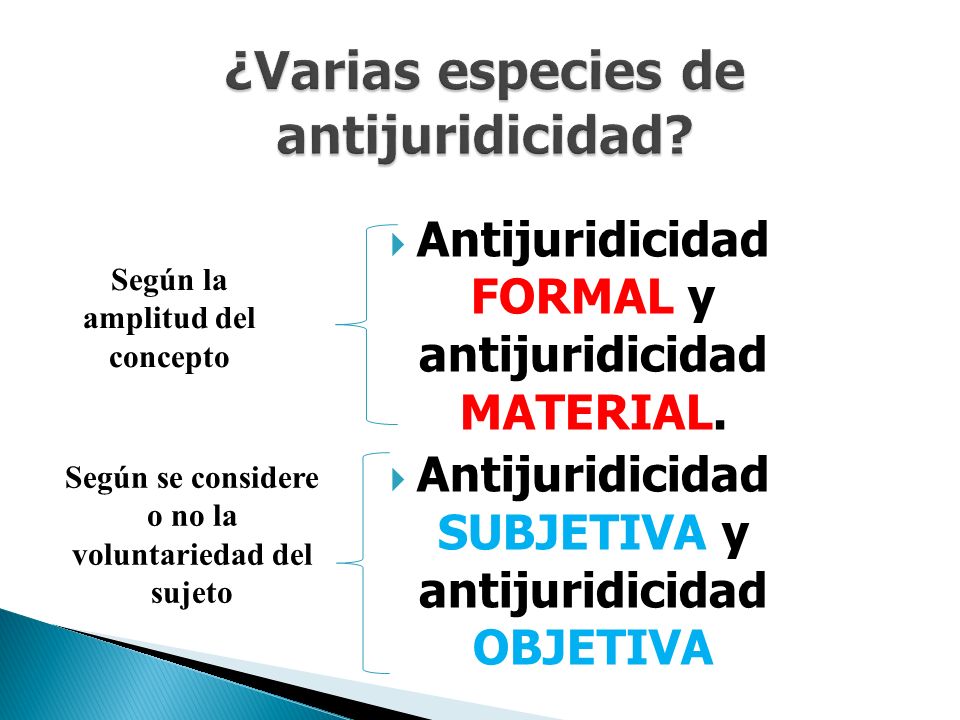 ¿Varias especies de antijuridicidad?

Según la amplitud del concepto

Antijuridicidad FORMAL y antijuridicidad MATERIAL.

Según se considere o no la voluntariedad del sujeto

Antijuridicidad SUBJETIVA y antijuridicidad OBJETIVA